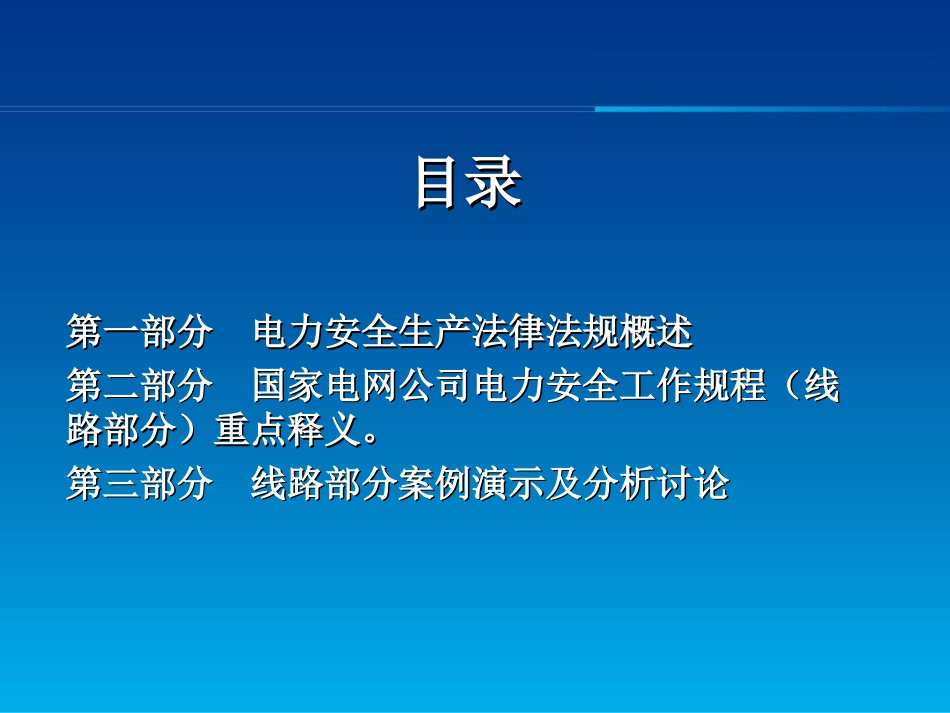 目录

第一部分　电力安全生产法律法规概述

第二部分　国家电网公司电力安全工作规程（线路部分）重点释义。

第三部分　线路部分案例演示及分析讨论